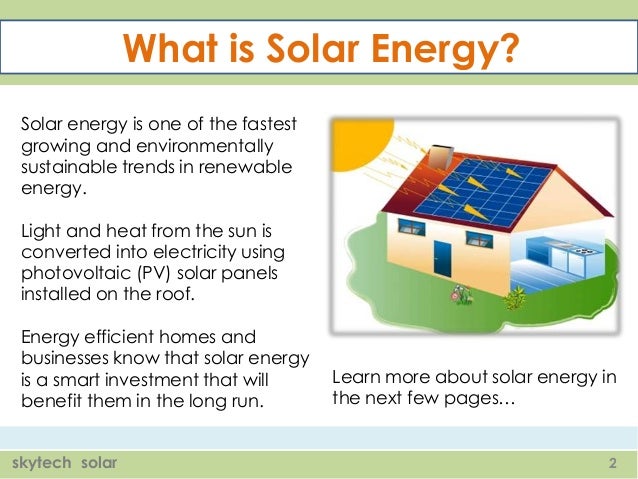 What is Solar Energy?

Solar energy is one of the fastest growing and environmentally sustainable trends in renewable energy.

Light and heat from the sun is converted into electricity using photovoltaic (PV) solar panels installed on the roof.

Energy efficient homes and businesses know that solar energy is a smart investment that will benefit them in the long run.

Learn more about solar energy in the next few pages…

skytech solar

2